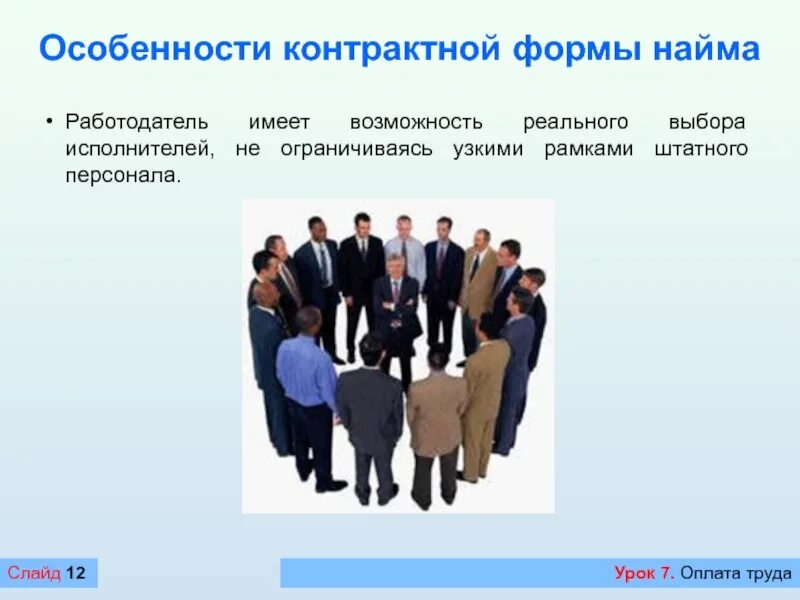 Особенности контрактной формы найма

• Работодатель имеет возможность реального выбора исполнителей, не ограничиваясь узкими рамками штатного персонала.

Слайд 12

Урок 7. Оплата труда